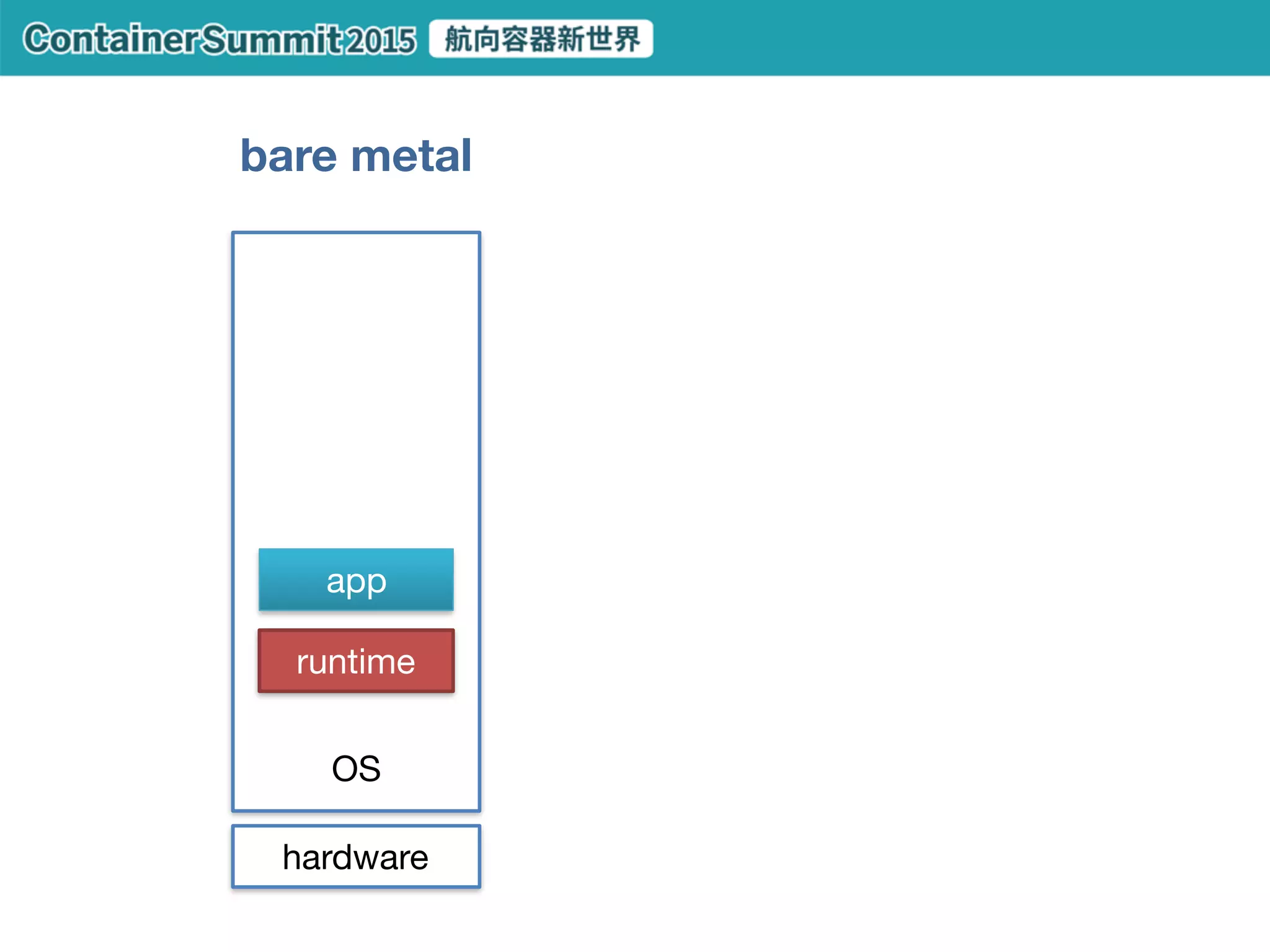 ContainerSummit2015 航向容器新世界

bare metal

app

runtime

OS

hardware